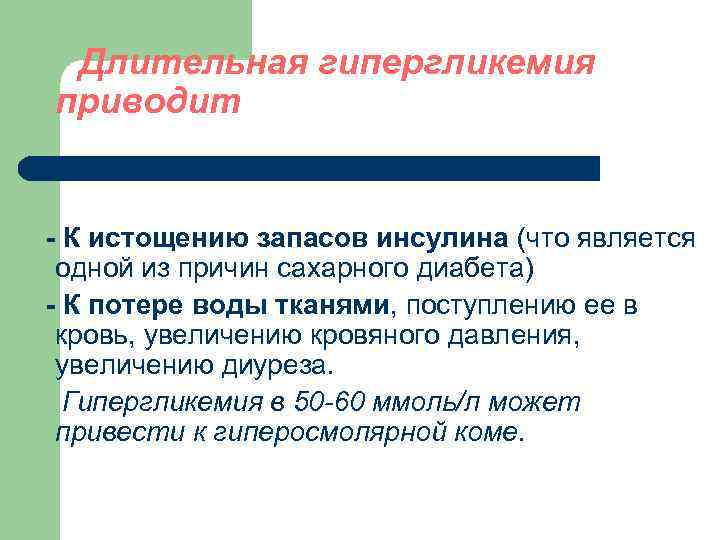 Длительная гипергликемия приводит

- К истощению запасов инсулина (что является одной из причин сахарного диабета)
- К потере воды тканями, поступлению ее в кровь, увеличению кровяного давления, увеличению диуреза.

Гипергликемия в 50-60 ммоль/л может привести к гиперосмолярной коме.